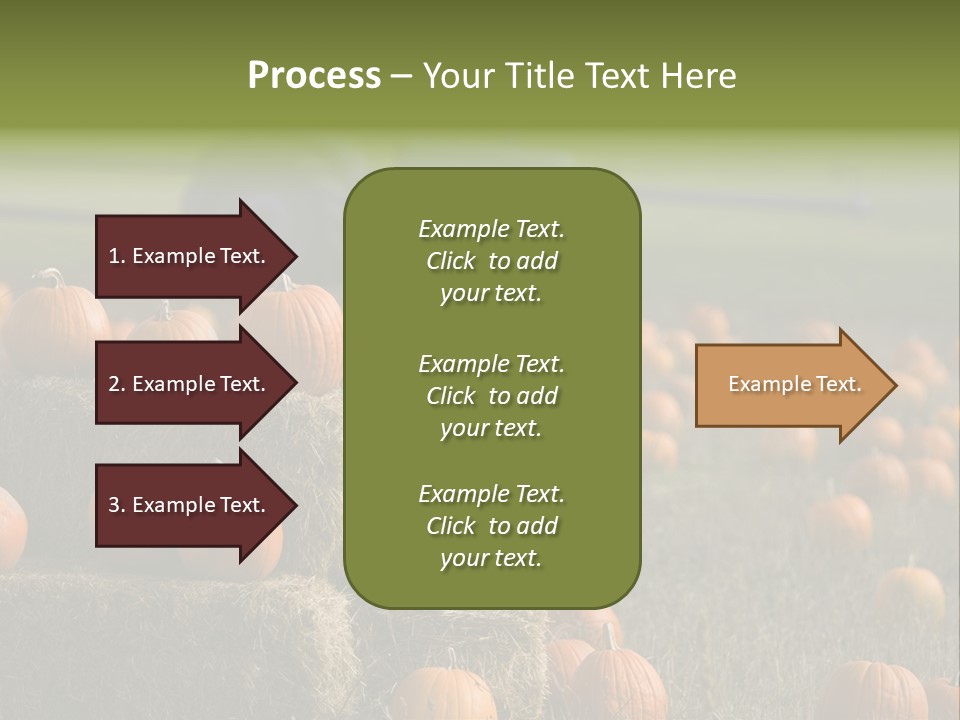 Process – Your Title Text Here

1. Example Text.

2. Example Text.

3. Example Text.

Example Text. Click to add your text.

Example Text. Click to add your text.

Example Text. Click to add your text.

Example Text.